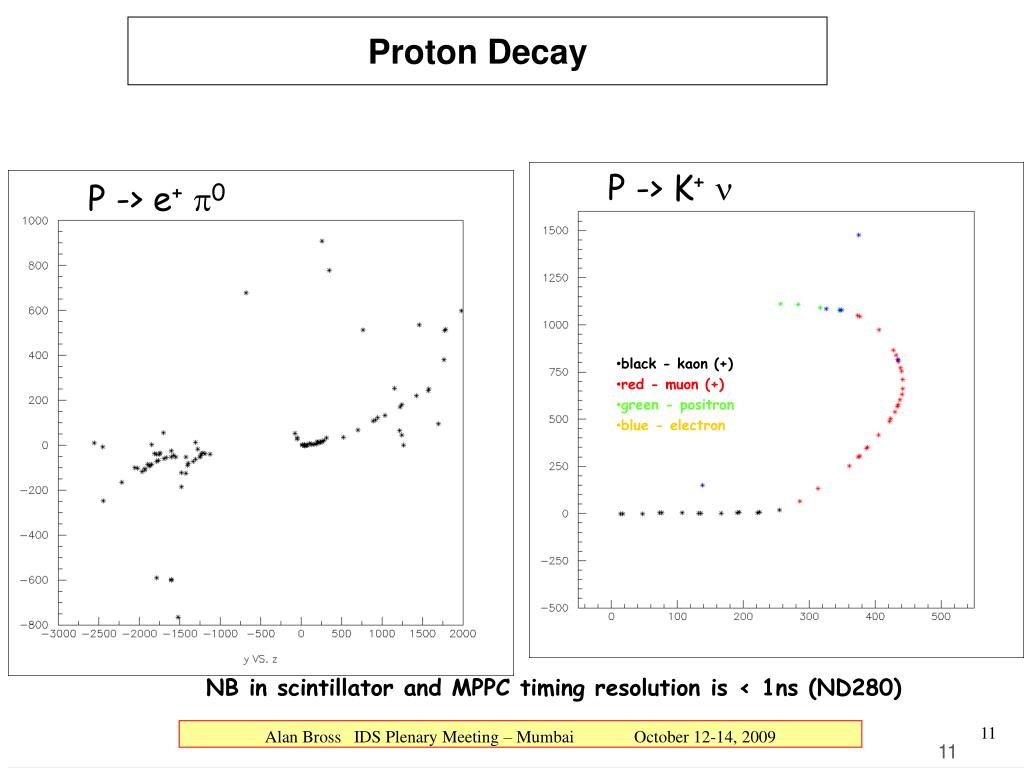 Proton Decay

P -> $e^+$ $\pi^0$

1000
800
600
400
200
0
−200
−400
−600
−800
−3000 −2500 −2000 −1500 −1000 −500 0 500 1000 1500 2000
y VS. z

P -> $K^+$ $\nu$

1500
1250
1000
750
500
250
0
−250
−500
0 100 200 300 400 500

•black - kaon (+)
•red - muon (+)
•green - positron
•blue - electron

NB in scintillator and MPPC timing resolution is < 1ns (ND280)

Alan Bross IDS Plenary Meeting – Mumbai October 12-14, 2009

11

11